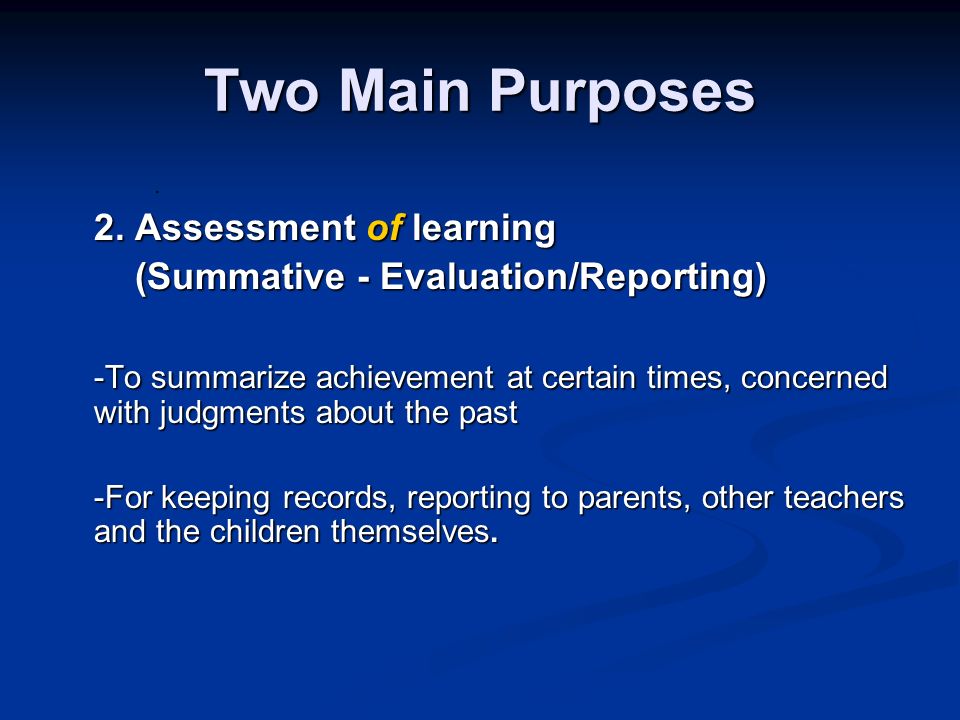 Two Main Purposes

2. Assessment of learning
(Summative - Evaluation/Reporting)

-To summarize achievement at certain times, concerned with judgments about the past

-For keeping records, reporting to parents, other teachers and the children themselves.